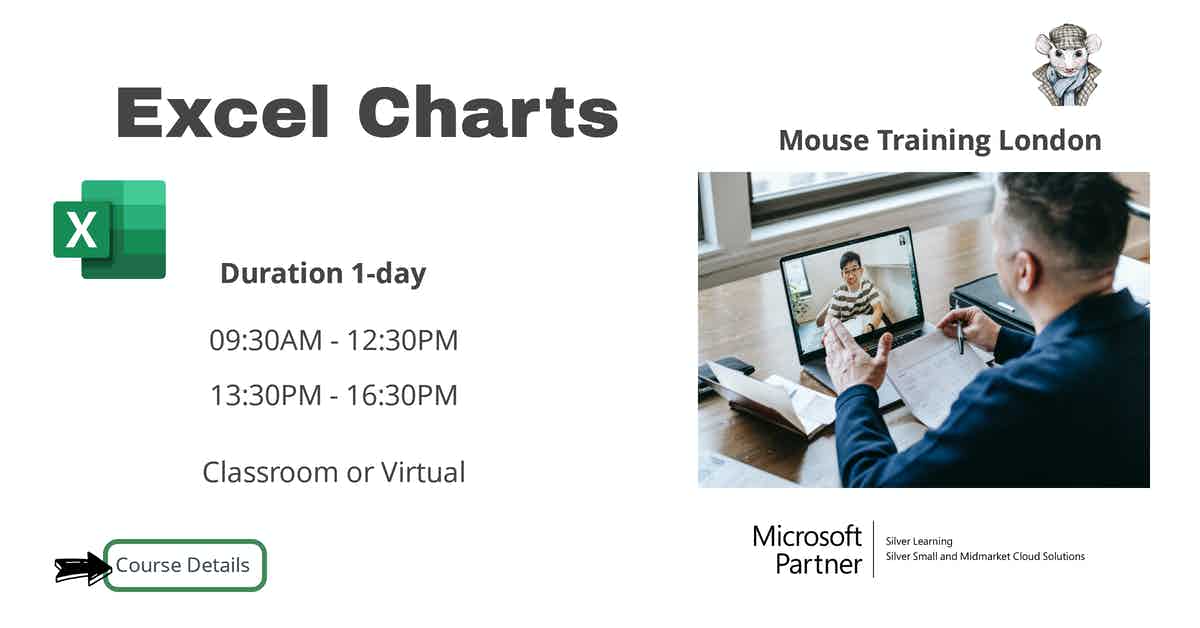 Excel Charts

X

Duration 1-day

09:30AM - 12:30PM

13:30PM - 16:30PM

Classroom or Virtual

Course Details

Mouse Training London

Microsoft Partner

Silver Learning
Silver Small and Midmarket Cloud Solutions